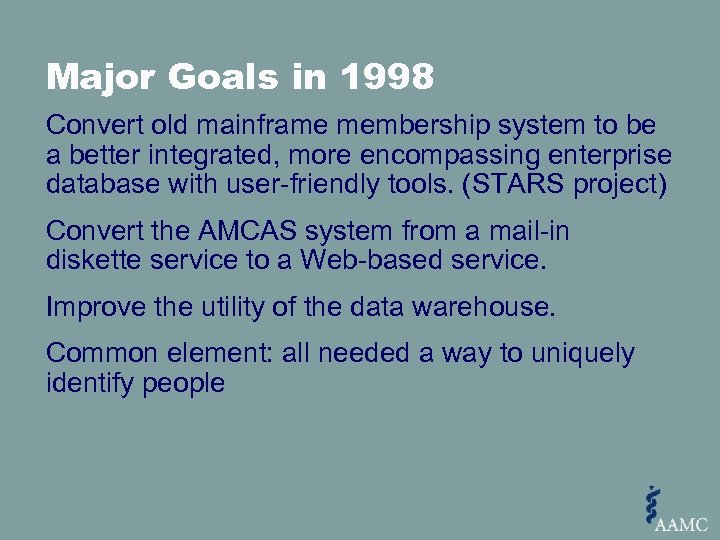 Major Goals in 1998

Convert old mainframe membership system to be a better integrated, more encompassing enterprise database with user-friendly tools. (STARS project)

Convert the AMCAS system from a mail-in diskette service to a Web-based service.

Improve the utility of the data warehouse.

Common element: all needed a way to uniquely identify people

AAMC